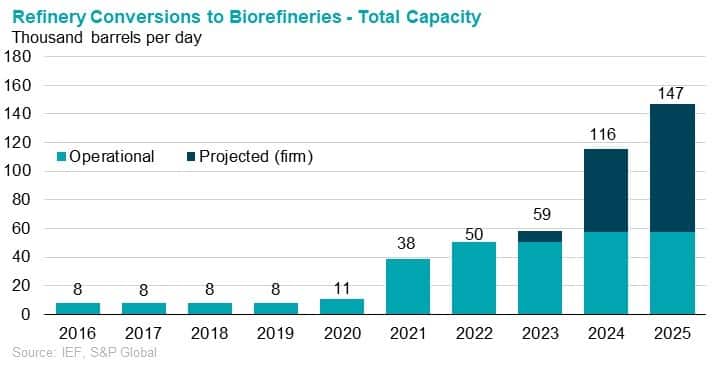 Refinery Conversions to Biorefineries - Total Capacity

Thousand barrels per day

180
160
140
120
100
80
60
40
20
0

Operational
Projected (firm)

8
8
8
8
11
38
50
59
116
147

2016
2017
2018
2019
2020
2021
2022
2023
2024
2025

Source: IEF, S&P Global